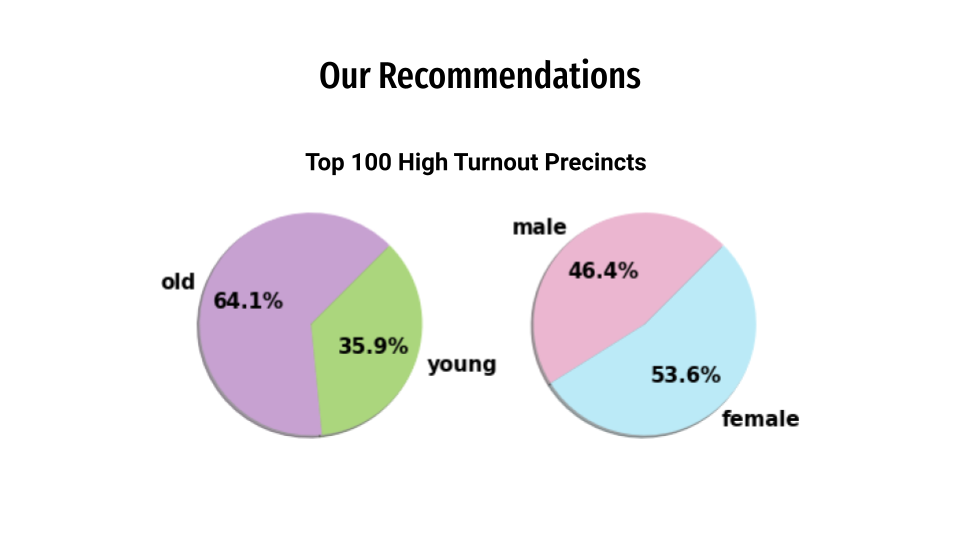 Our Recommendations

Top 100 High Turnout Precincts

old
64.1%
35.9%
young

male
46.4%
53.6%
female